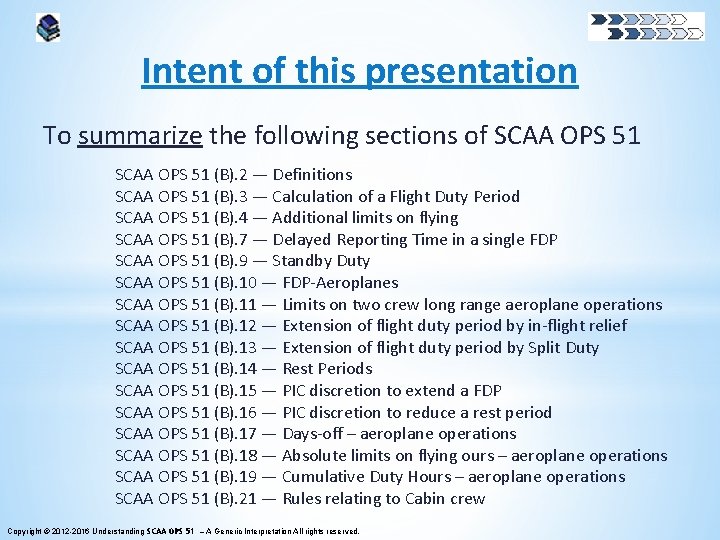 Intent of this presentation

To summarize the following sections of SCAA OPS 51

SCAA OPS 51 (B).2 — Definitions
SCAA OPS 51 (B).3 — Calculation of a Flight Duty Period
SCAA OPS 51 (B).4 — Additional limits on flying
SCAA OPS 51 (B).7 — Delayed Reporting Time in a single FDP
SCAA OPS 51 (B).9 — Standby Duty
SCAA OPS 51 (B).10 — FDP-Aeroplanes
SCAA OPS 51 (B).11 — Limits on two crew long range aeroplane operations
SCAA OPS 51 (B).12 — Extension of flight duty period by in-flight relief
SCAA OPS 51 (B).13 — Extension of flight duty period by Split Duty
SCAA OPS 51 (B).14 — Rest Periods
SCAA OPS 51 (B).15 — PIC discretion to extend a FDP
SCAA OPS 51 (B).16 — PIC discretion to reduce a rest period
SCAA OPS 51 (B).17 — Days-off – aeroplane operations
SCAA OPS 51 (B).18 — Absolute limits on flying ours – aeroplane operations
SCAA OPS 51 (B).19 — Cumulative Duty Hours – aeroplane operations
SCAA OPS 51 (B).21 — Rules relating to Cabin crew

Copyright © 2012-2016 Understanding SCAA OPS 51 – A Generic Interpretation All rights reserved.